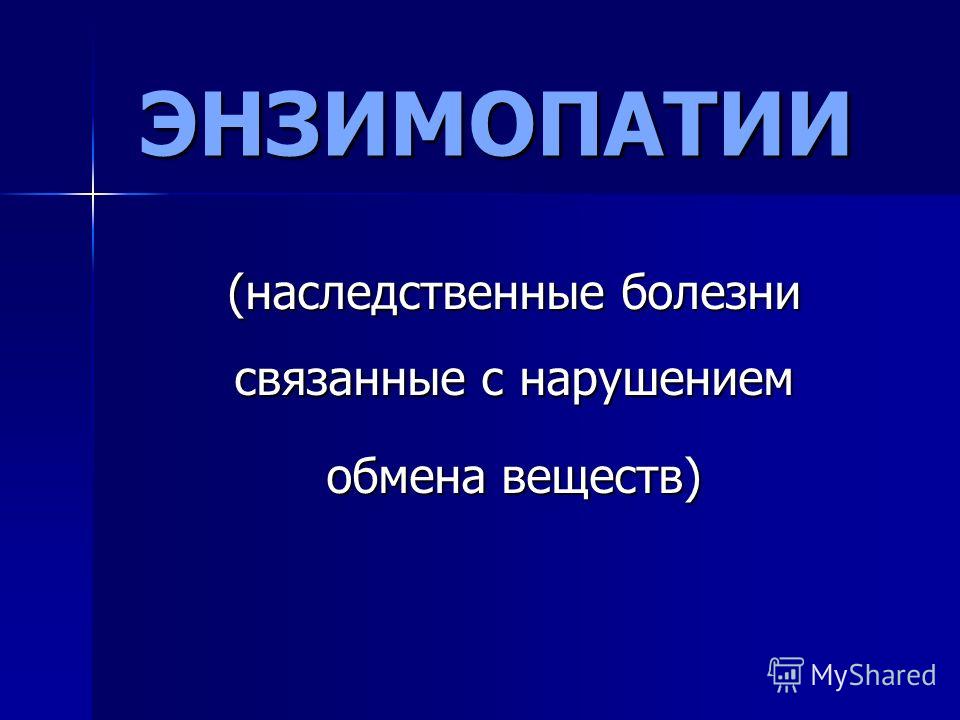 ЭНЗИМОПАТИИ

(наследственные болезни связанные с нарушением обмена веществ)

MyShared